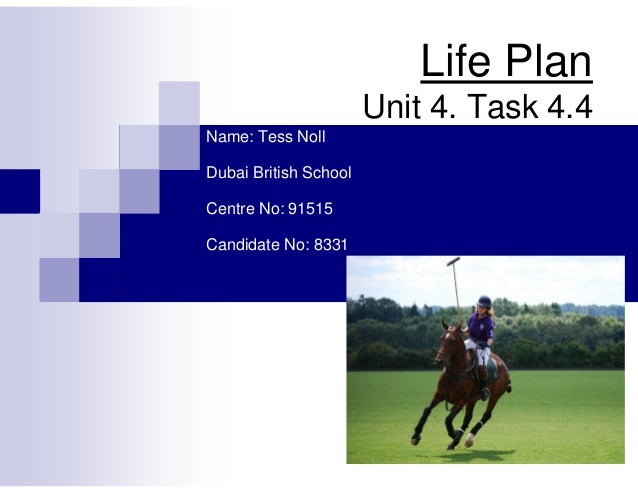 Life Plan
Unit 4. Task 4.4

Name: Tess Noll

Dubai British School

Centre No: 91515

Candidate No: 8331